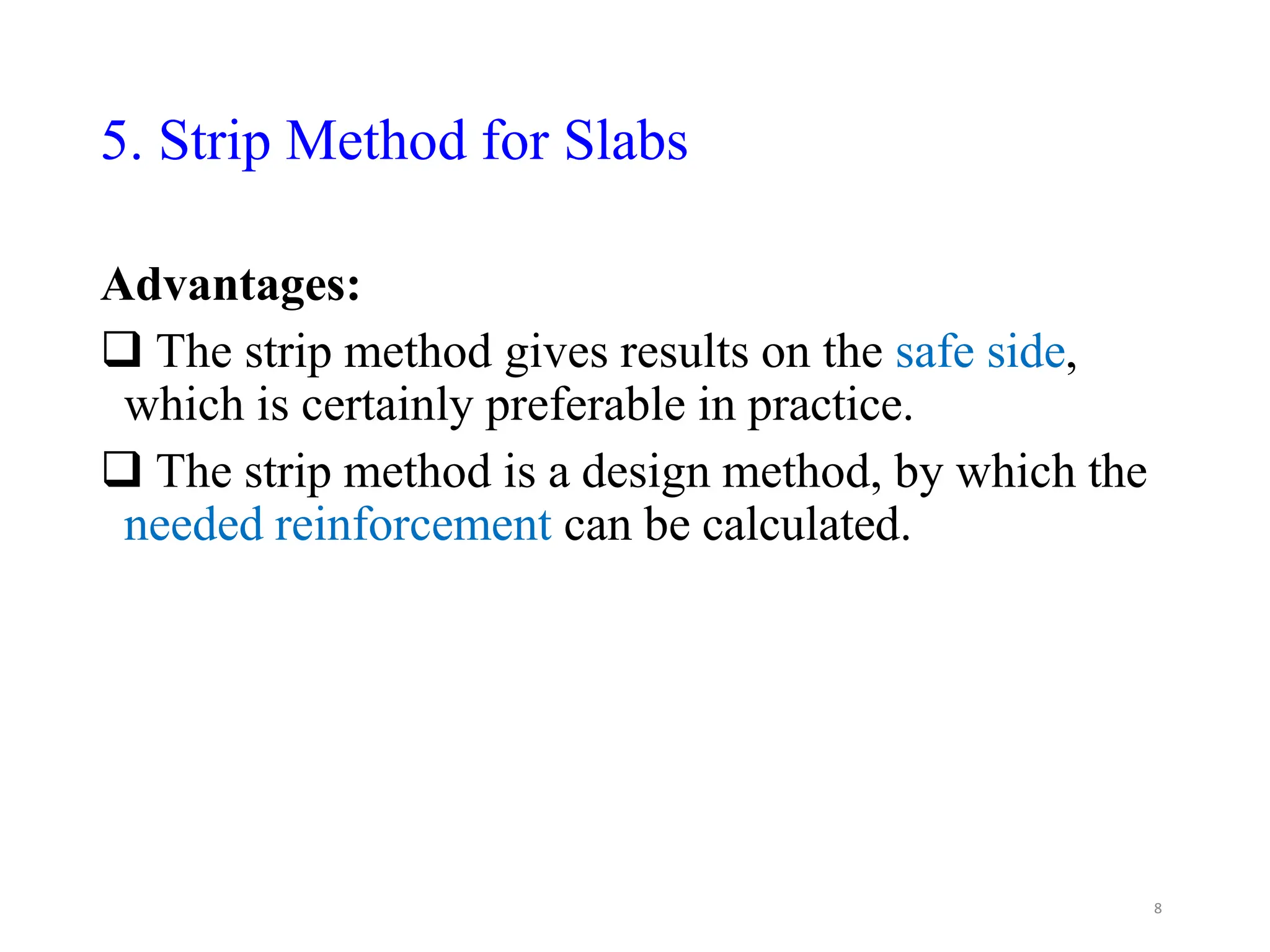 5. Strip Method for Slabs

Advantages:

❑ The strip method gives results on the safe side, which is certainly preferable in practice.

❑ The strip method is a design method, by which the needed reinforcement can be calculated.

8